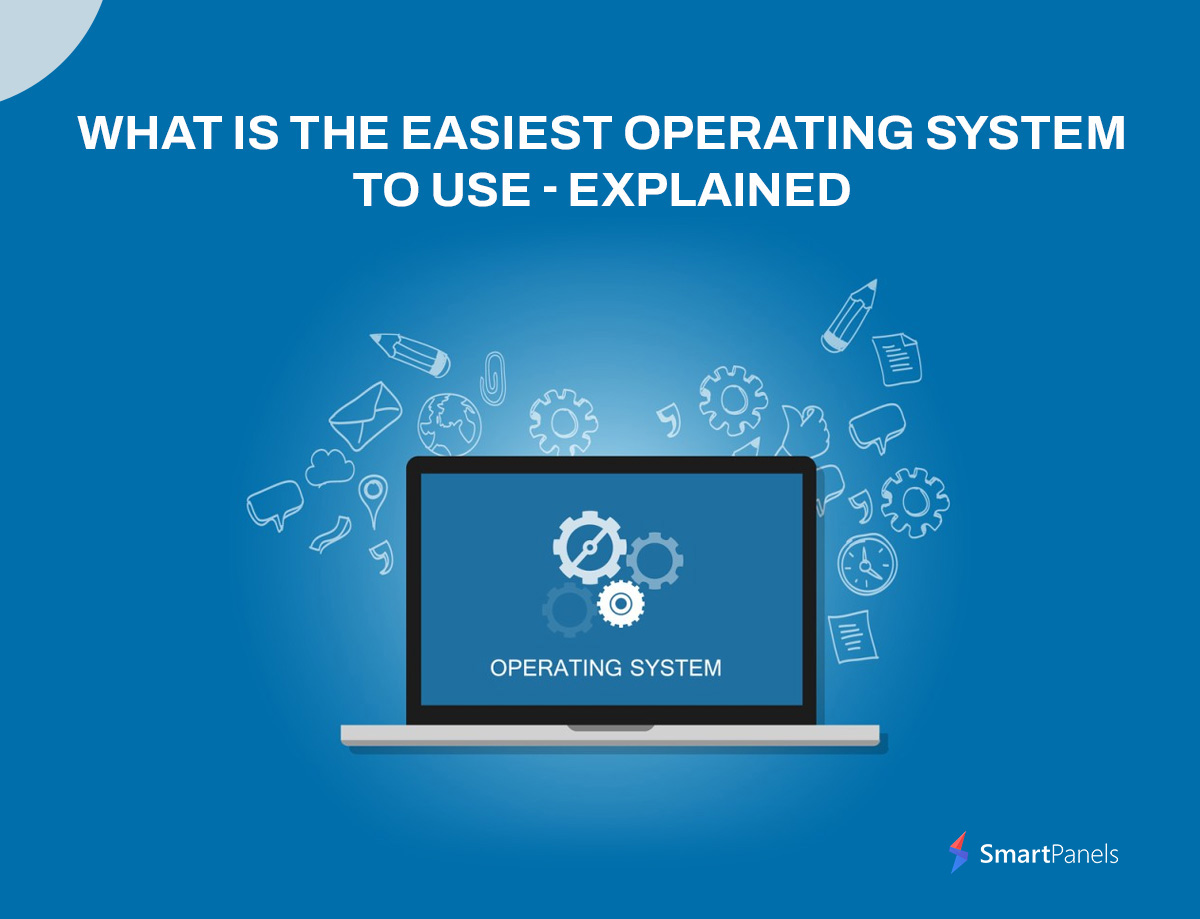 WHAT IS THE EASIEST OPERATING SYSTEM TO USE - EXPLAINED

OPERATING SYSTEM

SmartPanels